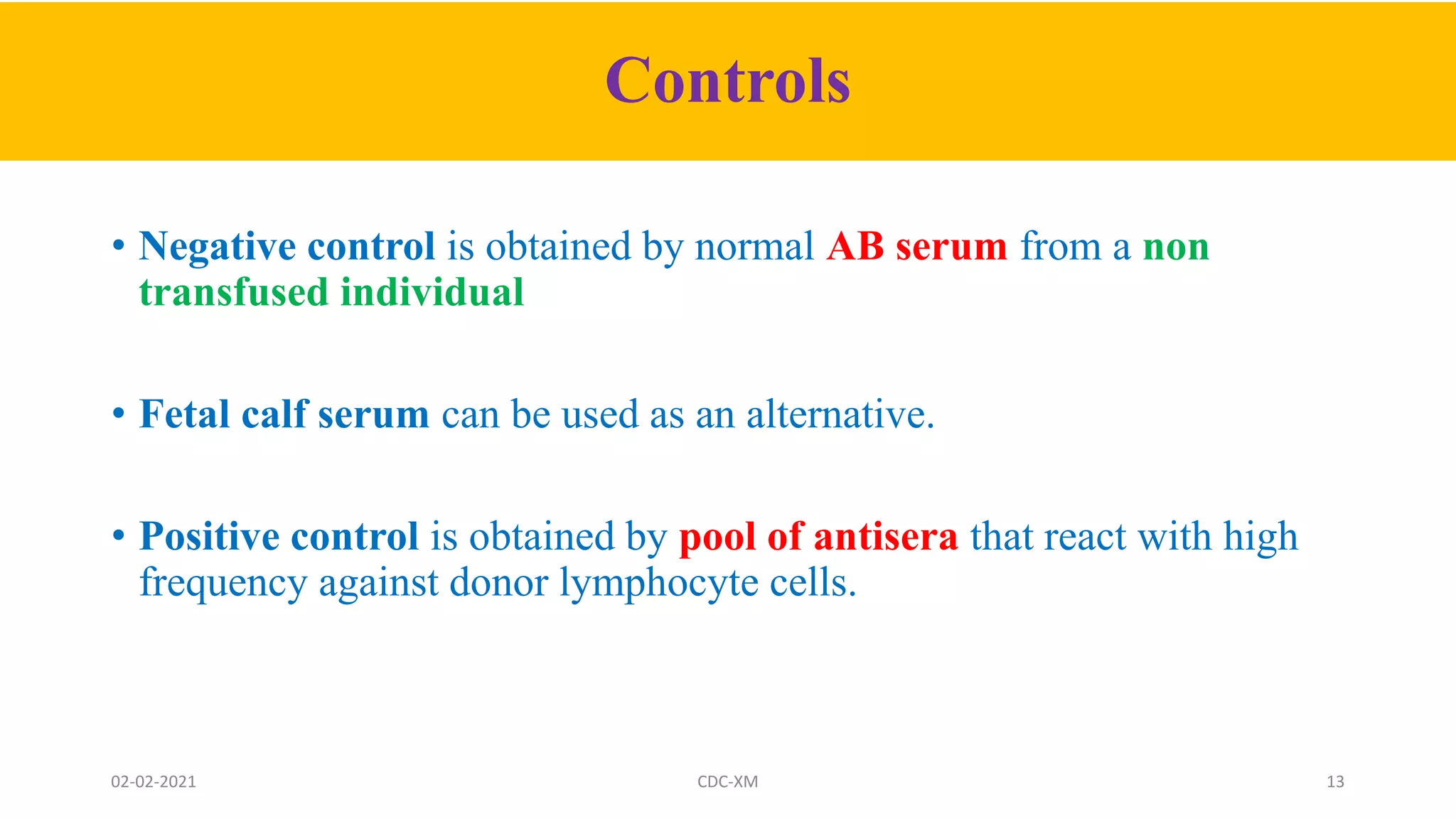 Controls

• Negative control is obtained by normal AB serum from a non transfused individual

• Fetal calf serum can be used as an alternative.

• Positive control is obtained by pool of antisera that react with high frequency against donor lymphocyte cells.

02-02-2021 CDC-XM 13